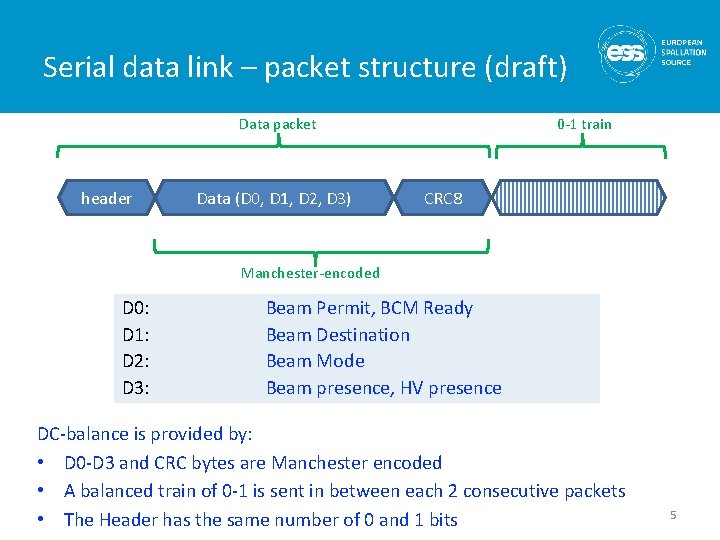 Serial data link – packet structure (draft)

ess EUROPEAN SPALLATION SOURCE

Data packet

0-1 train

header

Data (D0, D1, D2, D3)

CRC8

Manchester-encoded

| D0: | Beam Permit, BCM Ready |
|---|---|
| D1: | Beam Destination |
| D2: | Beam Mode |
| D3: | Beam presence, HV presence |

DC-balance is provided by:

• D0-D3 and CRC bytes are Manchester encoded
• A balanced train of 0-1 is sent in between each 2 consecutive packets
• The Header has the same number of 0 and 1 bits

5